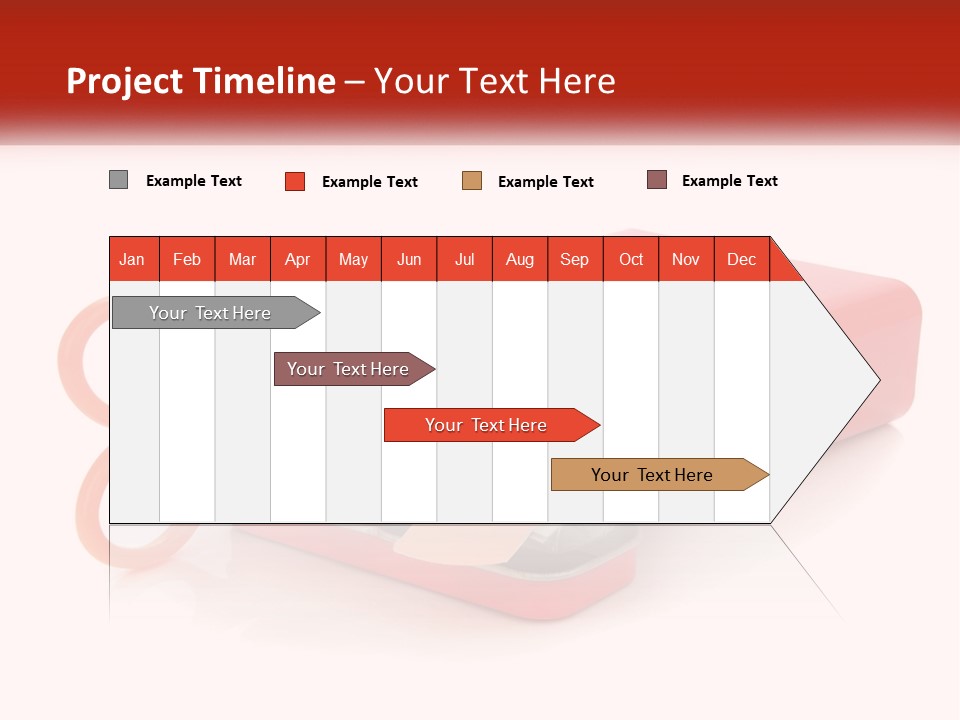 Project Timeline – Your Text Here

Example Text
Example Text
Example Text
Example Text

| Jan | Feb | Mar | Apr | May | Jun | Jul | Aug | Sep | Oct | Nov | Dec |
|---|---|---|---|---|---|---|---|---|---|---|---|

Your Text Here

Your Text Here

Your Text Here

Your Text Here